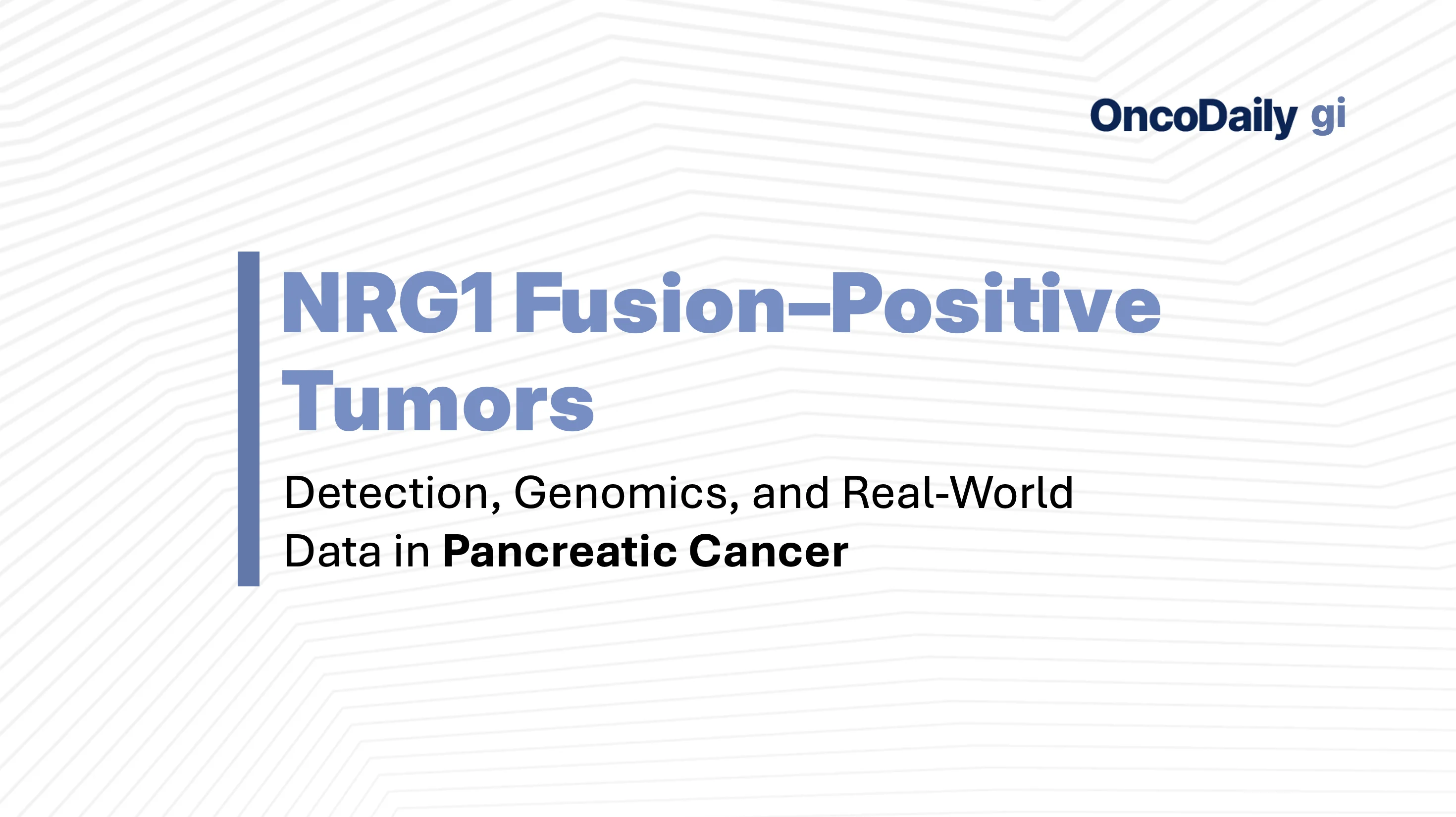 OncoDaily gi

NRG1 Fusion–Positive Tumors

Detection, Genomics, and Real-World Data in Pancreatic Cancer